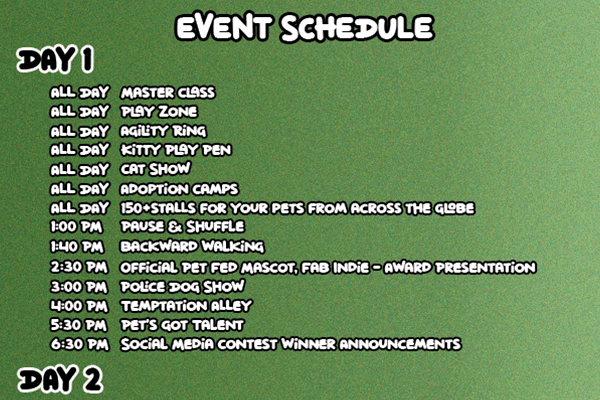 EVENT SCHEDULE

DAY 1

ALL DAY MASTER CLASS
ALL DAY PLAY ZONE
ALL DAY AGILITY RING
ALL DAY KITTY PLAY PEN
ALL DAY CAT SHOW
ALL DAY ADOPTION CAMPS
ALL DAY 150+STALLS FOR YOUR PETS FROM ACROSS THE GLOBE
1:00 PM PAUSE & SHUFFLE
1:40 PM BACKWARD WALKING
2:30 PM OFFICIAL PET FED MASCOT, FAB INDIE - AWARD PRESENTATION
3:00 PM POLICE DOG SHOW
4:00 PM TEMPTATION ALLEY
5:30 PM PET'S GOT TALENT
6:30 PM SOCIAL MEDIA CONTEST WINNER ANNOUNCEMENTS

DAY 2